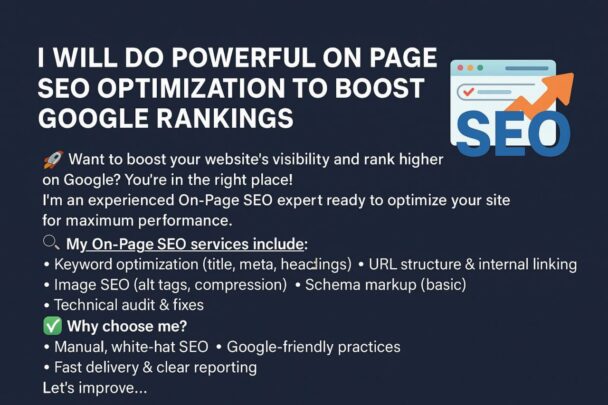 I WILL DO POWERFUL ON PAGE SEO OPTIMIZATION TO BOOST GOOGLE RANKINGS

SEO

🚀 Want to boost your website's visibility and rank higher on Google? You're in the right place!
I'm an experienced On-Page SEO expert ready to optimize your site for maximum performance.

🔍 My On-Page SEO services include:
• Keyword optimization (title, meta, headings) • URL structure & internal linking
• Image SEO (alt tags, compression) • Schema markup (basic)
• Technical audit & fixes
✅ Why choose me?
• Manual, white-hat SEO • Google-friendly practices
• Fast delivery & clear reporting
Let's improve...